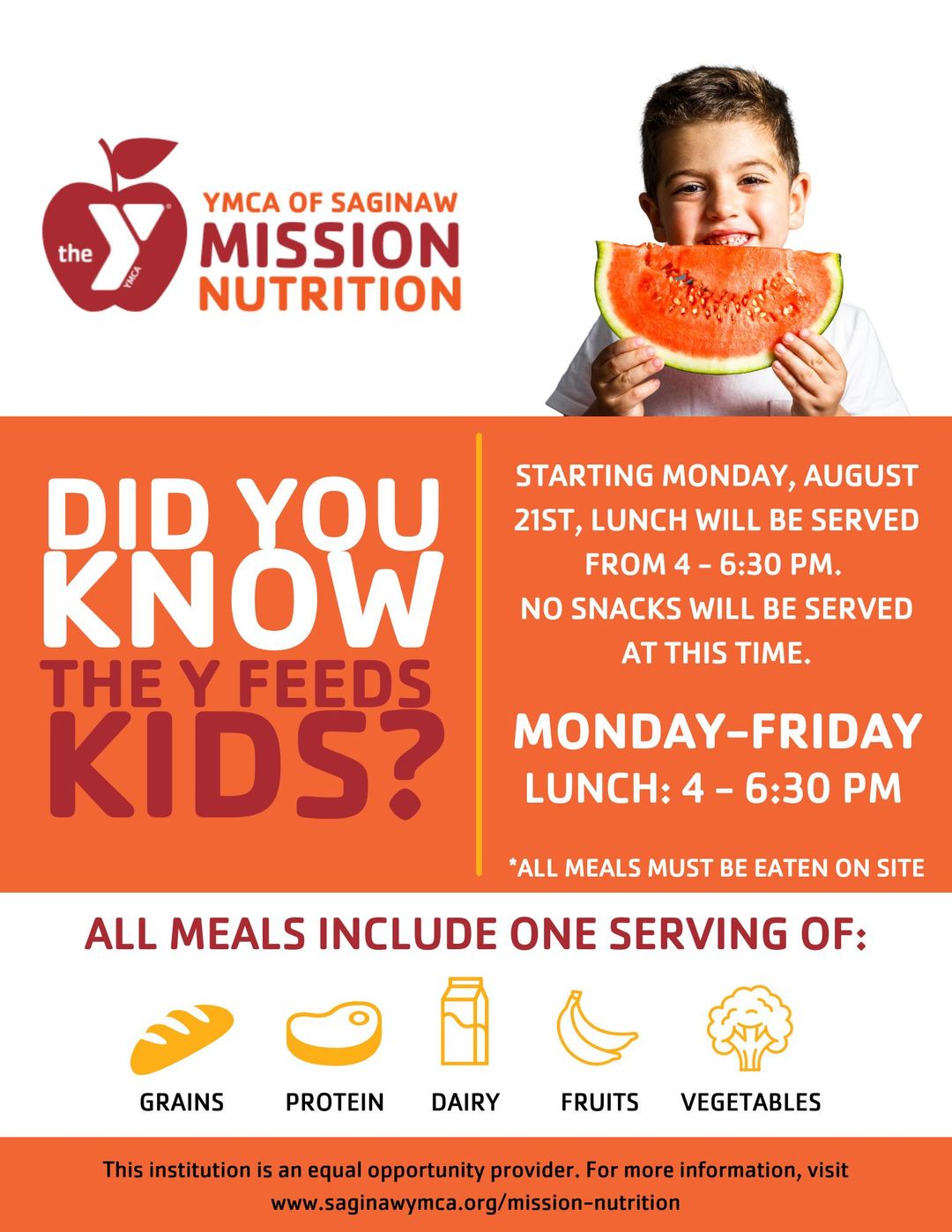 the YMCA

YMCA OF SAGINAW
MISSION
NUTRITION

DID YOU KNOW
THE Y FEEDS KIDS?

STARTING MONDAY, AUGUST 21ST, LUNCH WILL BE SERVED FROM 4 - 6:30 PM.
NO SNACKS WILL BE SERVED AT THIS TIME.

MONDAY-FRIDAY
LUNCH: 4 - 6:30 PM

*ALL MEALS MUST BE EATEN ON SITE

ALL MEALS INCLUDE ONE SERVING OF:

GRAINS PROTEIN DAIRY FRUITS VEGETABLES

This institution is an equal opportunity provider. For more information, visit www.saginawymca.org/mission-nutrition